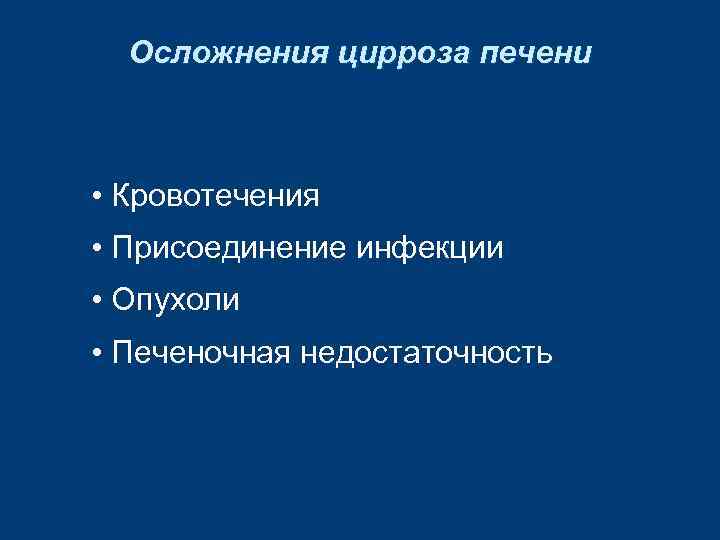 Осложнения цирроза печени

• Кровотечения
• Присоединение инфекции
• Опухоли
• Печеночная недостаточность